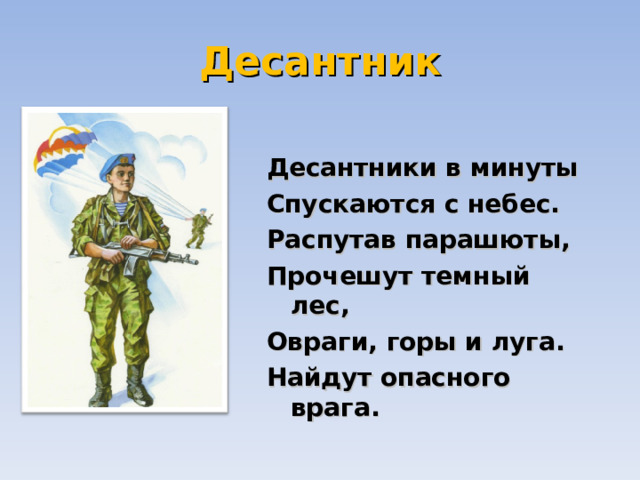 Десантник

Десантники в минуты
Спускаются с небес.
Распутав парашюты,
Прочешут темный лес,
Овраги, горы и луга.
Найдут опасного врага.